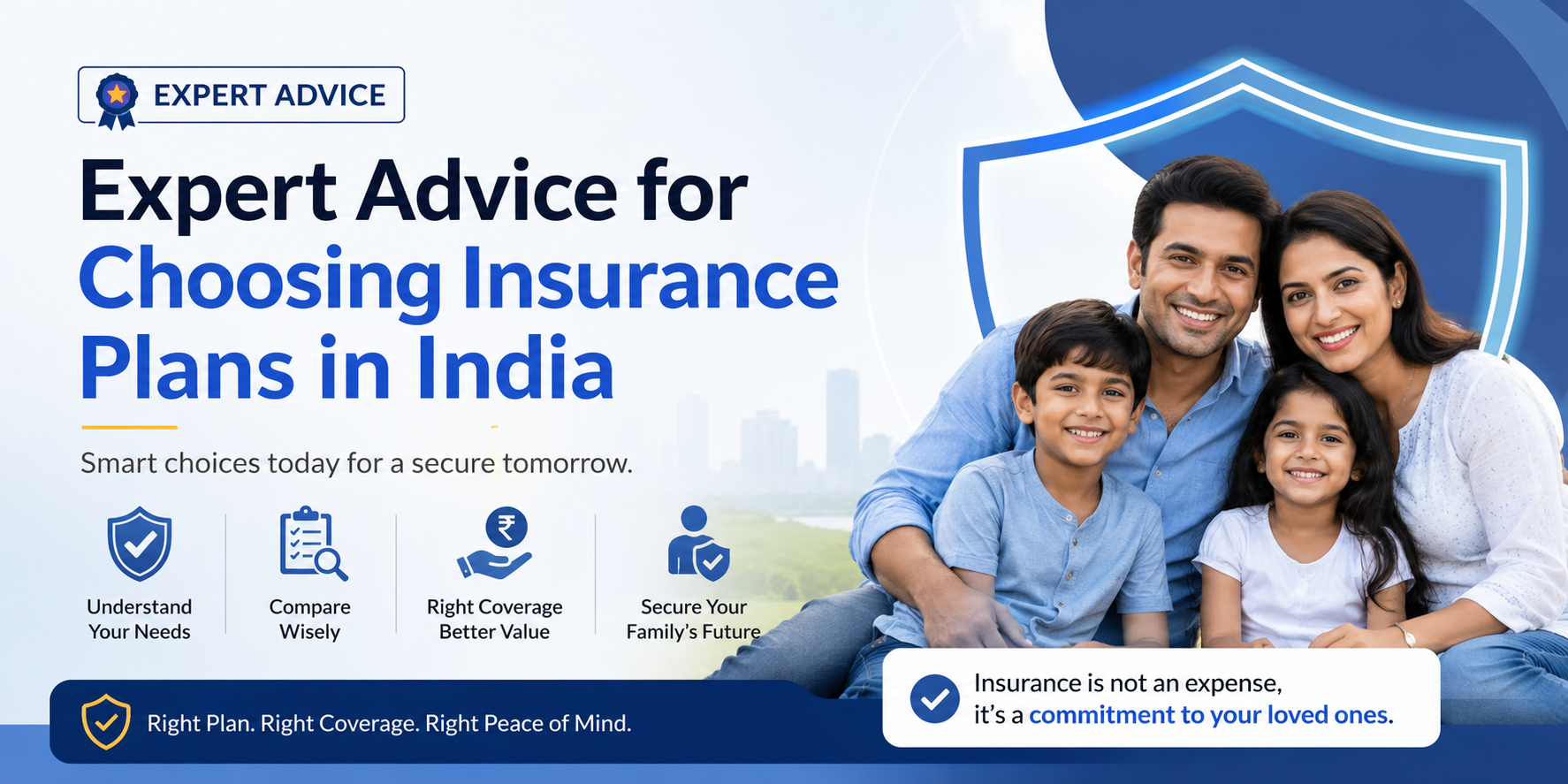 EXPERT ADVICE

Expert Advice for Choosing Insurance Plans in India

Smart choices today for a secure tomorrow.

Understand Your Needs

Compare Wisely

₹

Right Coverage Better Value

Secure Your Family's Future

Right Plan. Right Coverage. Right Peace of Mind.

Insurance is not an expense, it's a commitment to your loved ones.